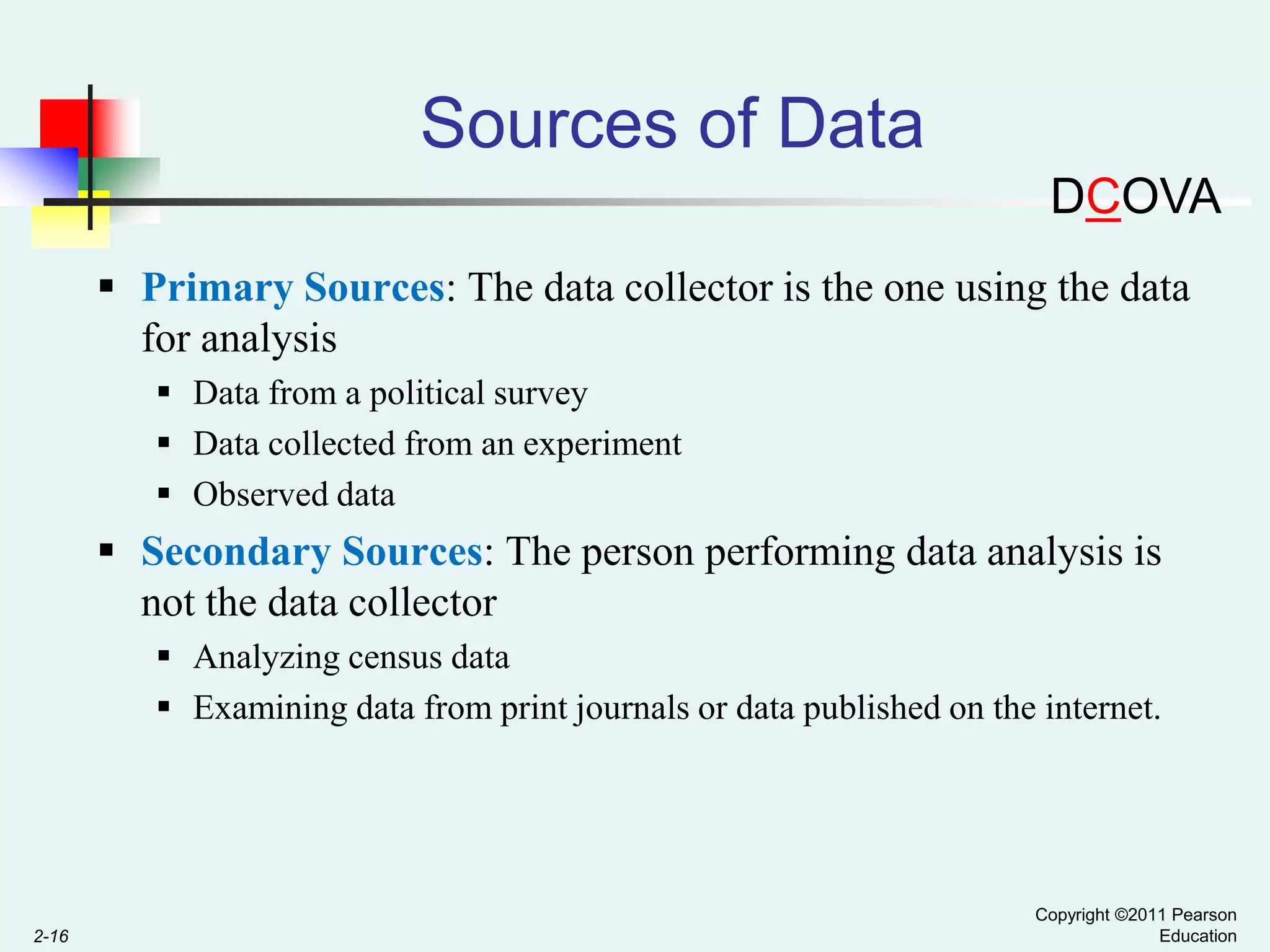 Sources of Data

DCOVA

▪ Primary Sources: The data collector is the one using the data for analysis

▪ Data from a political survey
▪ Data collected from an experiment
▪ Observed data

▪ Secondary Sources: The person performing data analysis is not the data collector

▪ Analyzing census data
▪ Examining data from print journals or data published on the internet.

2-16

Copyright ©2011 Pearson Education